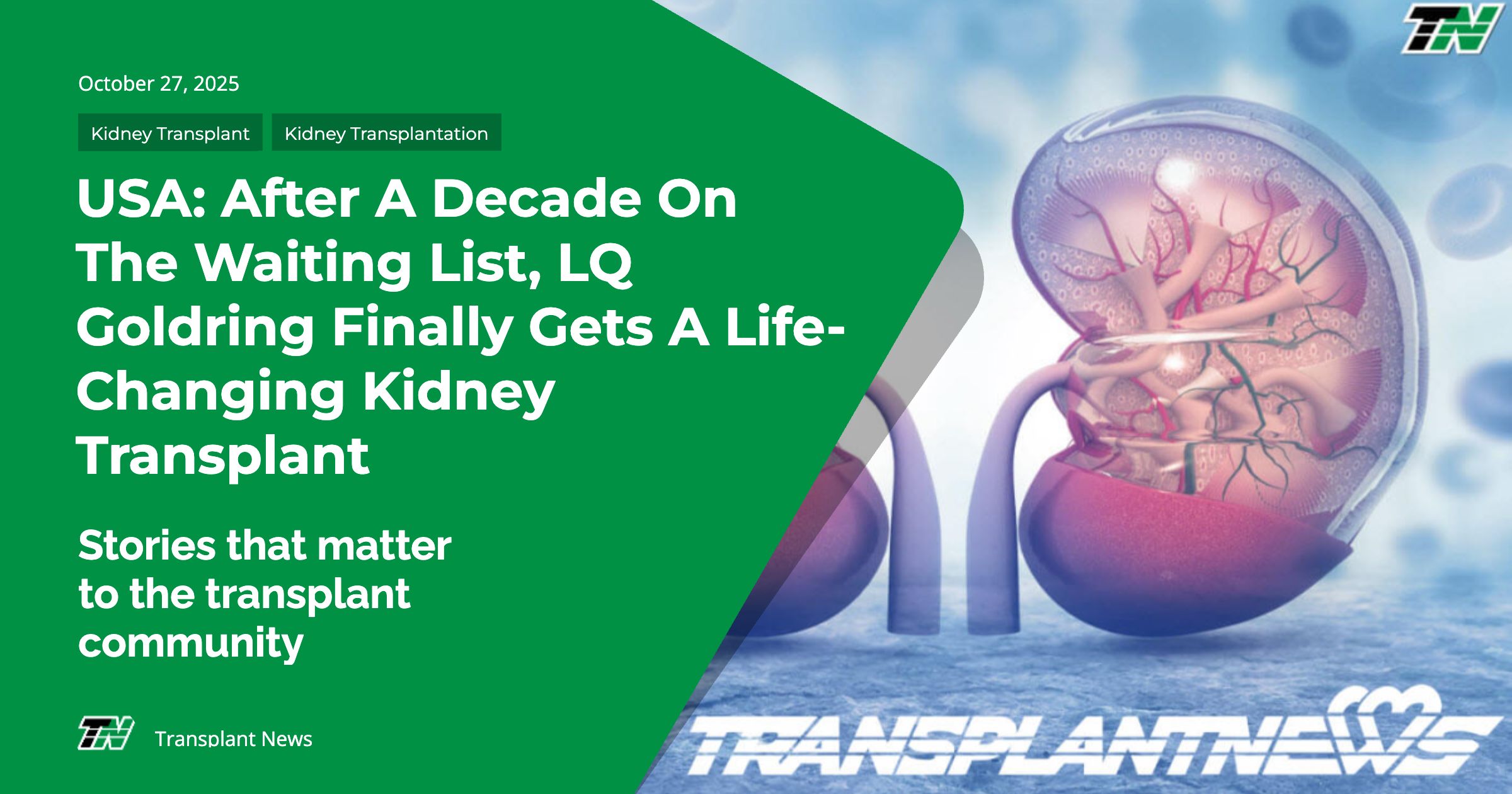 TN

October 27, 2025

Kidney Transplant

Kidney Transplantation

USA: After A Decade On The Waiting List, LQ Goldring Finally Gets A Life-Changing Kidney Transplant

Stories that matter to the transplant community

TN Transplant News

TRANSPLANTNEWS